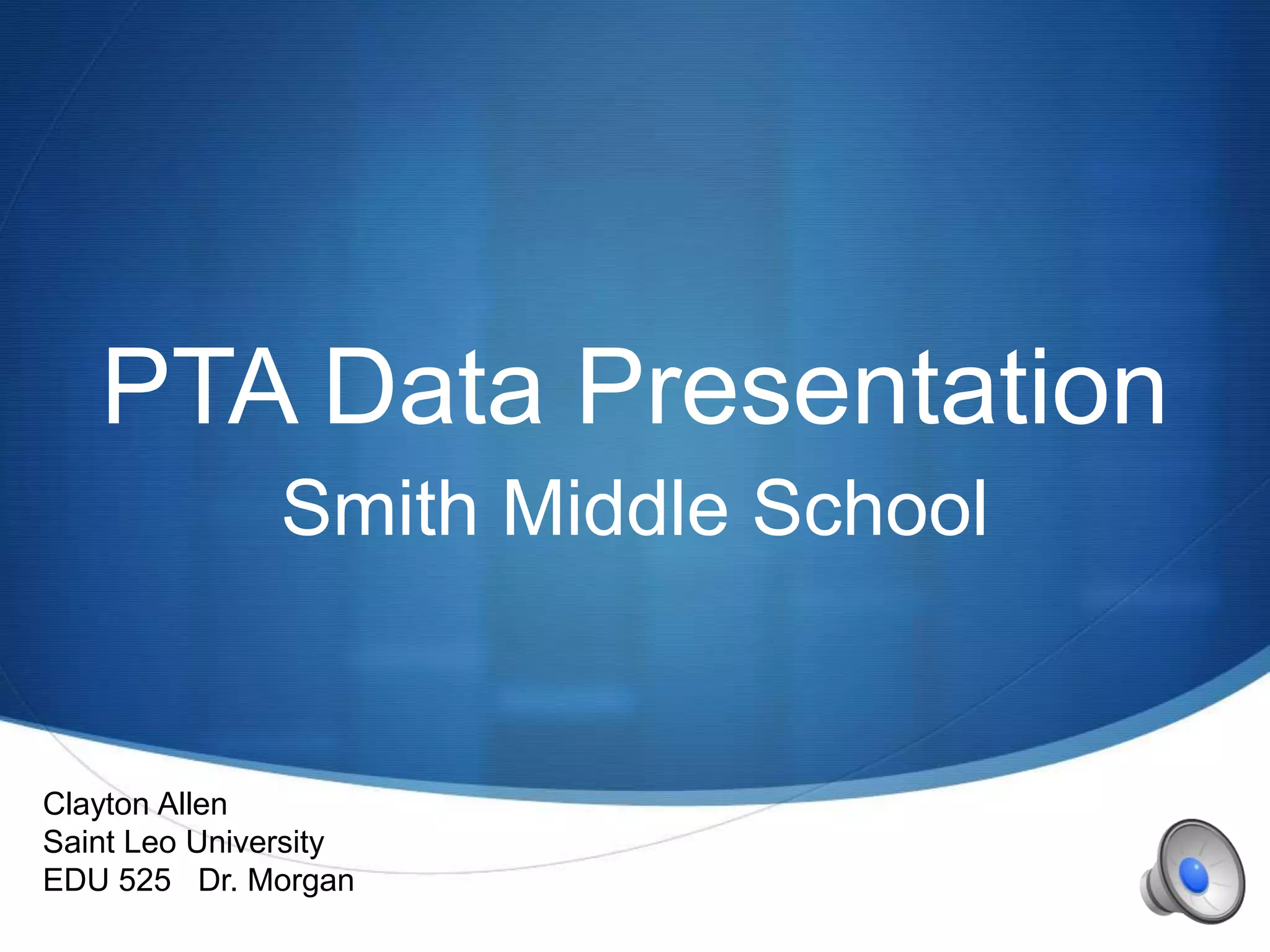 PTA Data Presentation
Smith Middle School

Clayton Allen
Saint Leo University
EDU 525 Dr. Morgan